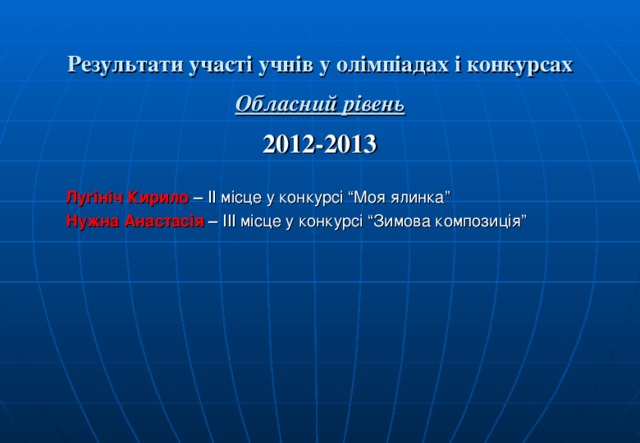 Результати участі учнів у олімпіадах і конкурсах

Обласний рівень

2012-2013

Лугініч Кирило – II місце у конкурсі “Моя ялинка”
Нужна Анастасія – III місце у конкурсі “Зимова композиція”